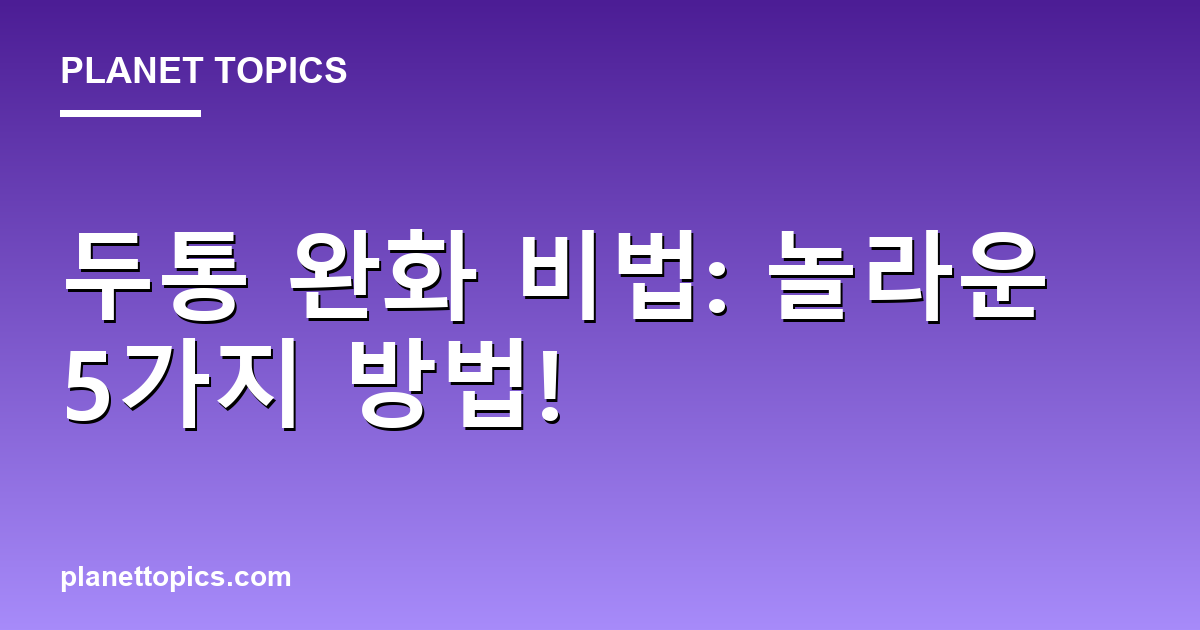 PLANET TOPICS

두통 완화 비법: 놀라운 5가지 방법!

planettopics.com